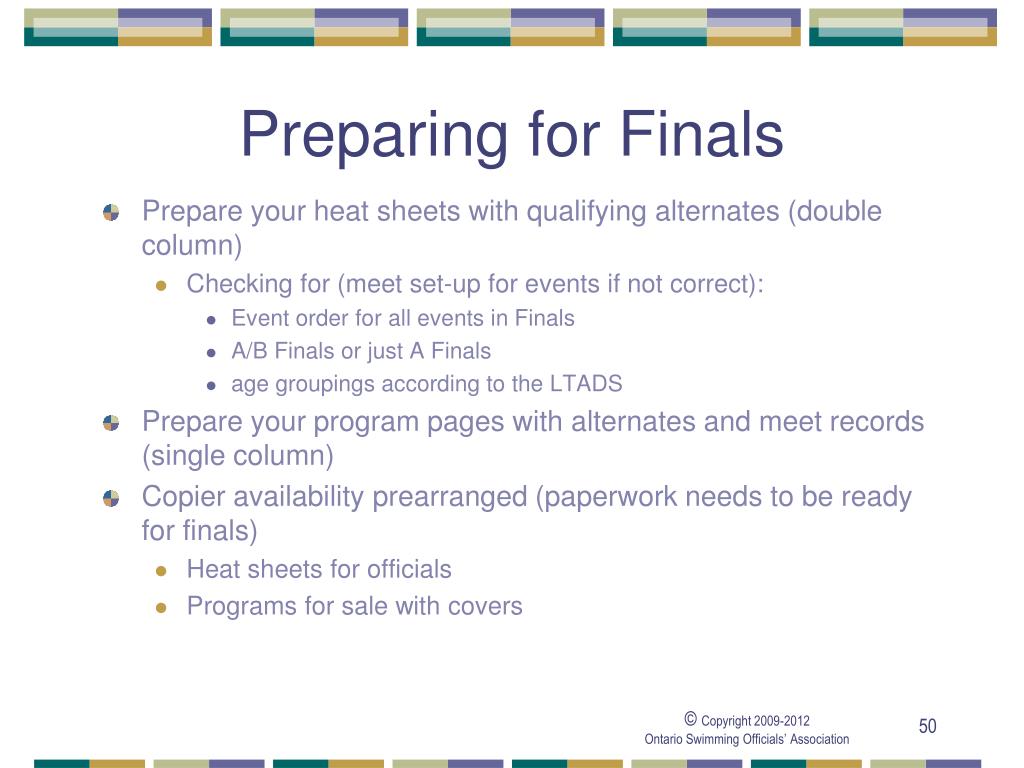 Preparing for Finals

Prepare your heat sheets with qualifying alternates (double column)

Checking for (meet set-up for events if not correct):

Event order for all events in Finals

A/B Finals or just A Finals

age groupings according to the LTADS

Prepare your program pages with alternates and meet records (single column)

Copier availability prearranged (paperwork needs to be ready for finals)

Heat sheets for officials

Programs for sale with covers

© Copyright 2009-2012
Ontario Swimming Officials' Association

50